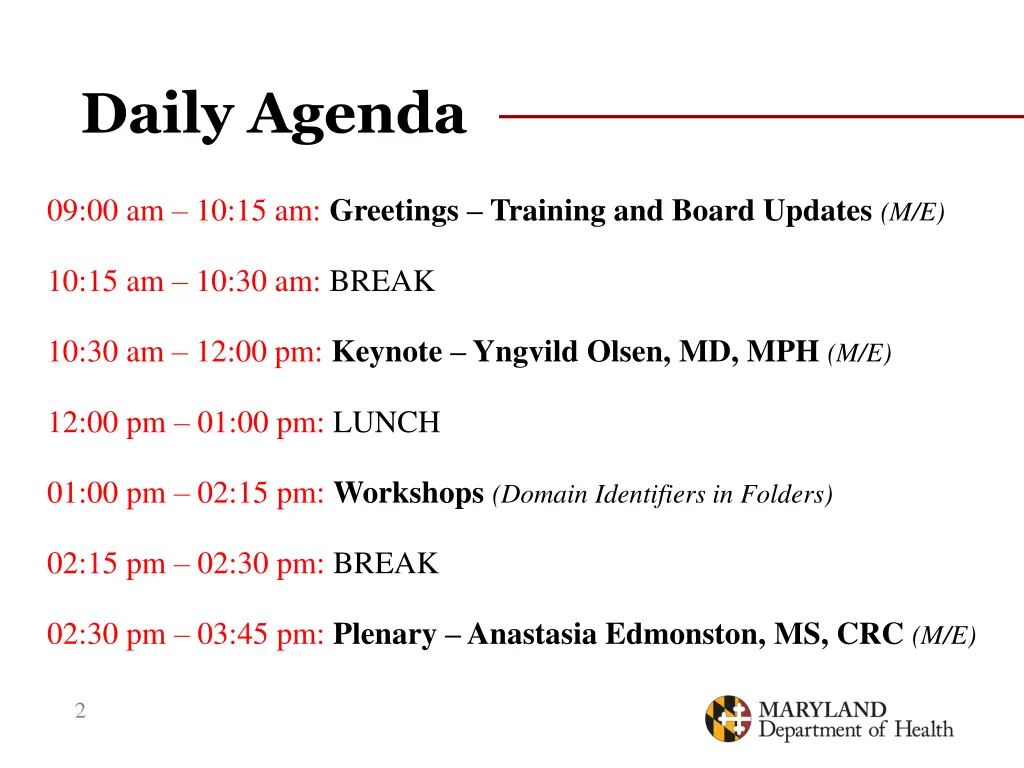 Daily Agenda

09:00 am – 10:15 am: Greetings – Training and Board Updates (M/E)

10:15 am – 10:30 am: BREAK

10:30 am – 12:00 pm: Keynote – Yngvild Olsen, MD, MPH (M/E)

12:00 pm – 01:00 pm: LUNCH

01:00 pm – 02:15 pm: Workshops (Domain Identifiers in Folders)

02:15 pm – 02:30 pm: BREAK

02:30 pm – 03:45 pm: Plenary – Anastasia Edmonston, MS, CRC (M/E)

2

MARYLAND
Department of Health